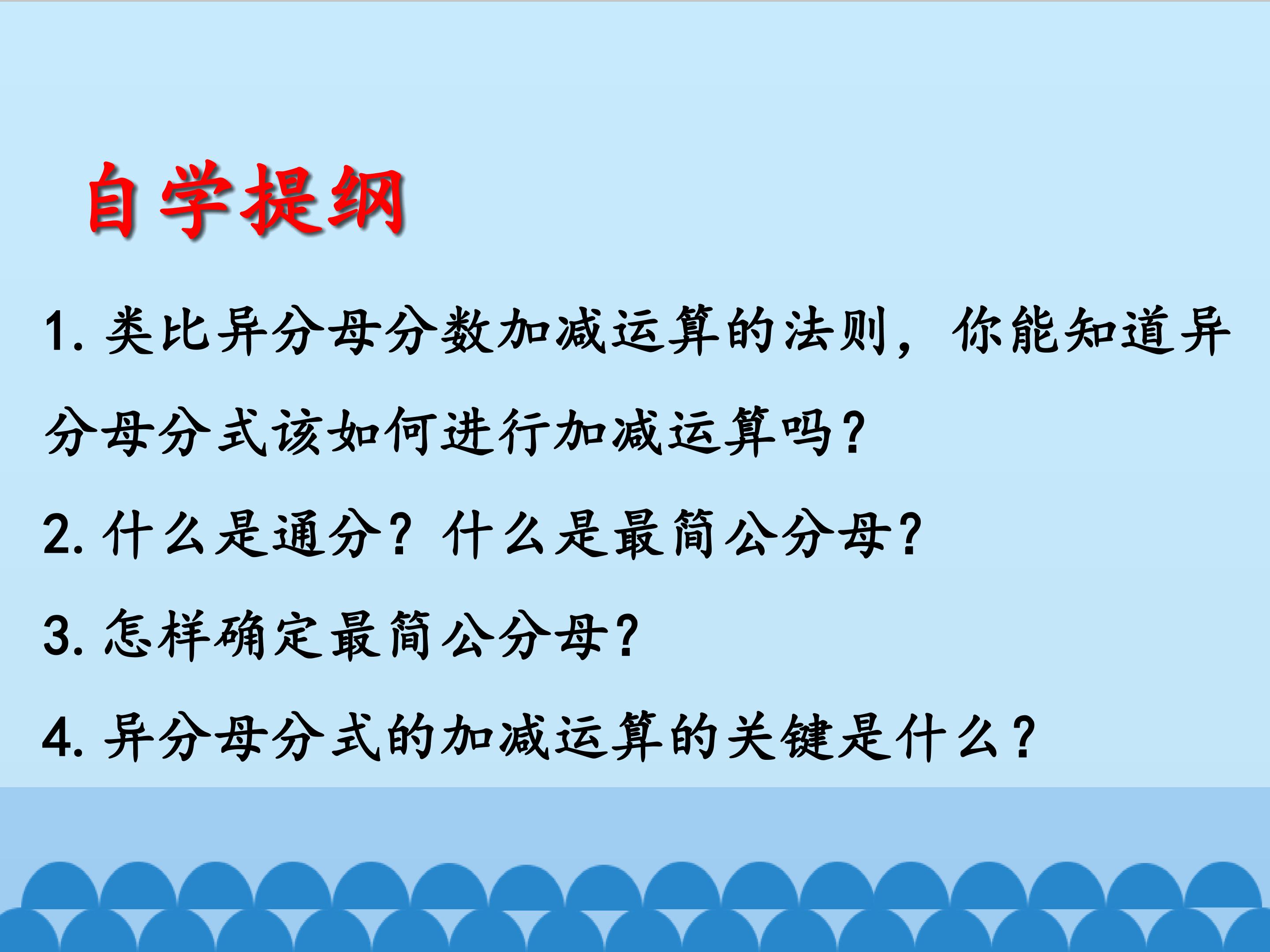 自学提纲

1. 类比异分母分数加减运算的法则，你能知道异分母分式该如何进行加减运算吗？

2. 什么是通分？什么是最简公分母？

3. 怎样确定最简公分母？

4. 异分母分式的加减运算的关键是什么？